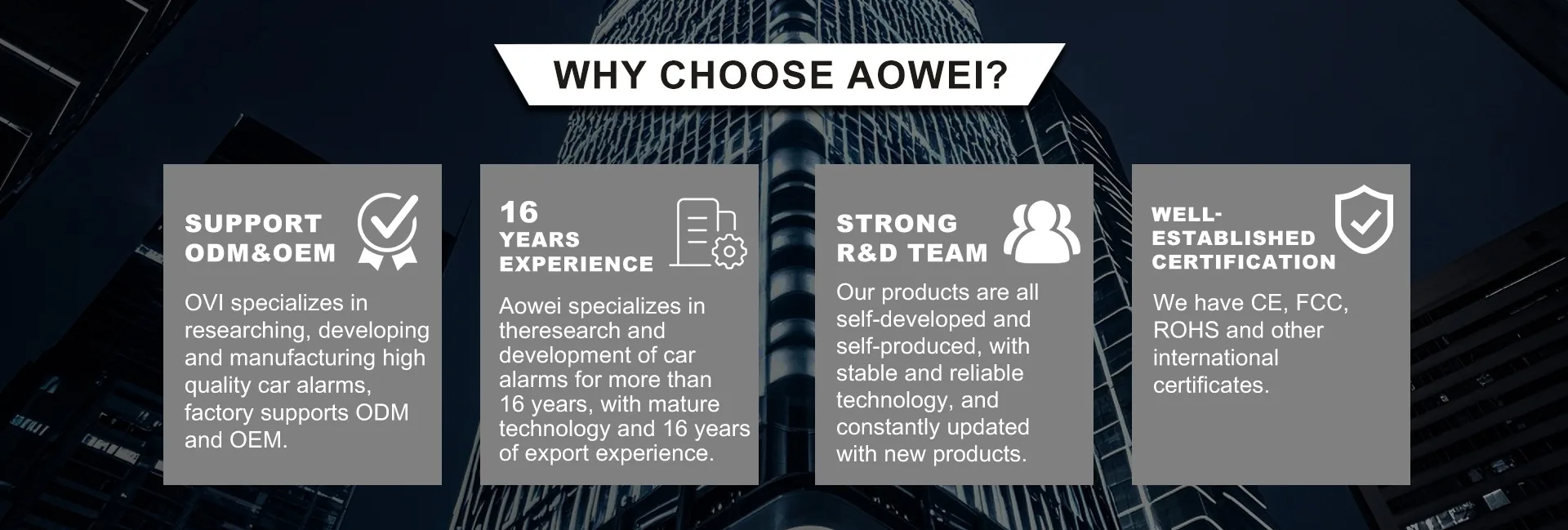 WHY CHOOSE AOWEI?

SUPPORT ODM&OEM

OVI specializes in researching, developing and manufacturing high quality car alarms, factory supports ODM and OEM.

16 YEARS EXPERIENCE

Aowei specializes in theresearch and development of car alarms for more than 16 years, with mature technology and 16 years of export experience.

STRONG R&D TEAM

Our products are all self-developed and self-produced, with stable and reliable technology, and constantly updated with new products.

WELL-ESTABLISHED CERTIFICATION

We have CE, FCC, ROHS and other international certificates.